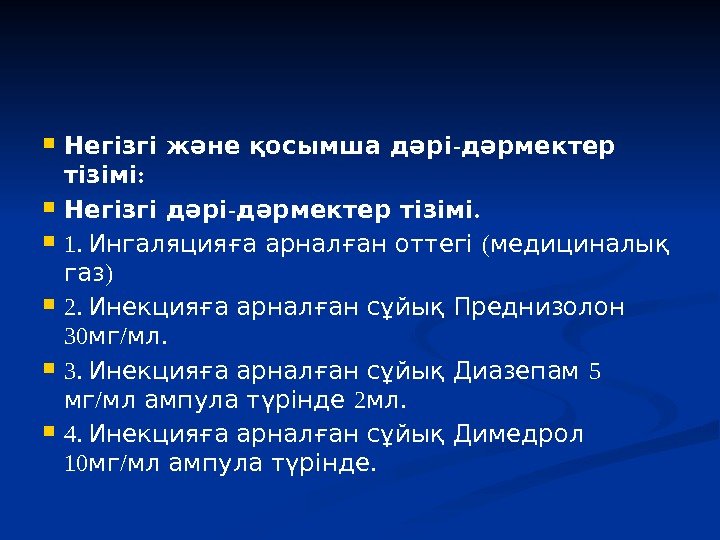 Негізгі және қосымша дәрі-дәрмектер тізімі:

Негізгі дәрі-дәрмектер тізімі.

1. Ингаляцияға арналған оттегі (медициналық газ)

2. Инекцияға арналған сұйық Преднизолон 30мг/мл.

3. Инекцияға арналған сұйық Диазепам 5 мг/мл ампула түрінде 2мл.

4. Инекцияға арналған сұйық Димедрол 10мг/мл ампула түрінде.